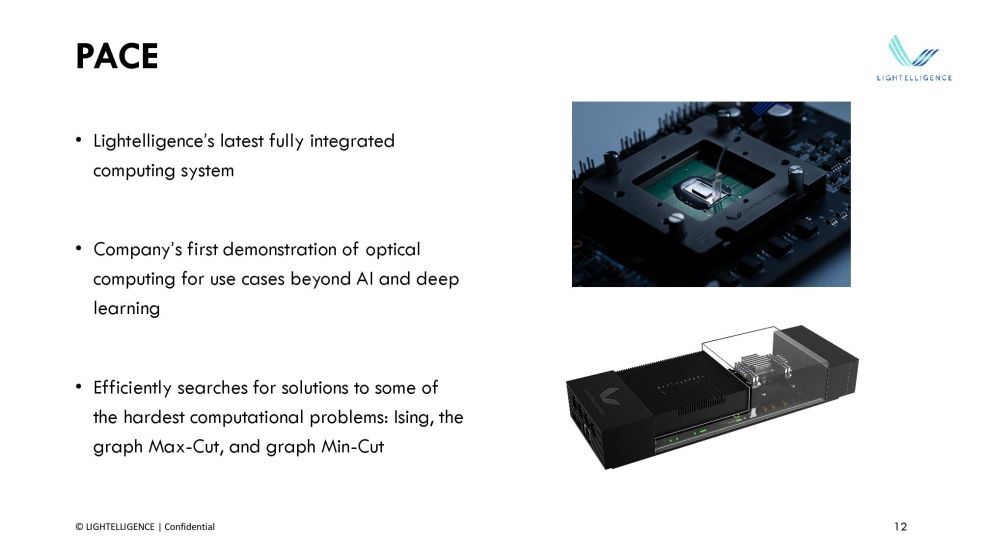 PACE

LIGHTELLIGENCE

• Lightelligence's latest fully integrated computing system

• Company's first demonstration of optical computing for use cases beyond AI and deep learning

• Efficiently searches for solutions to some of the hardest computational problems: Ising, the graph Max-Cut, and graph Min-Cut

© LIGHTELLIGENCE | Confidential

12